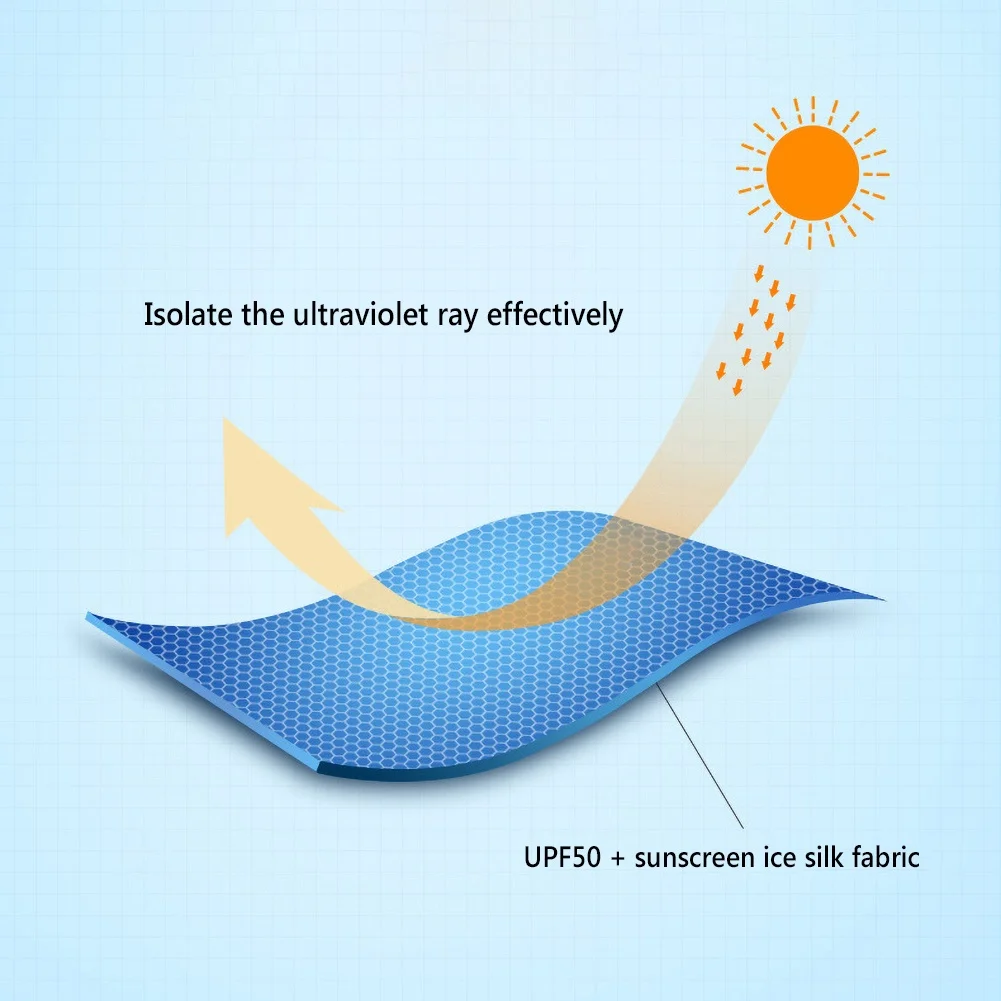 Isolate the ultraviolet ray effectively

UPF50 + sunscreen ice silk fabric